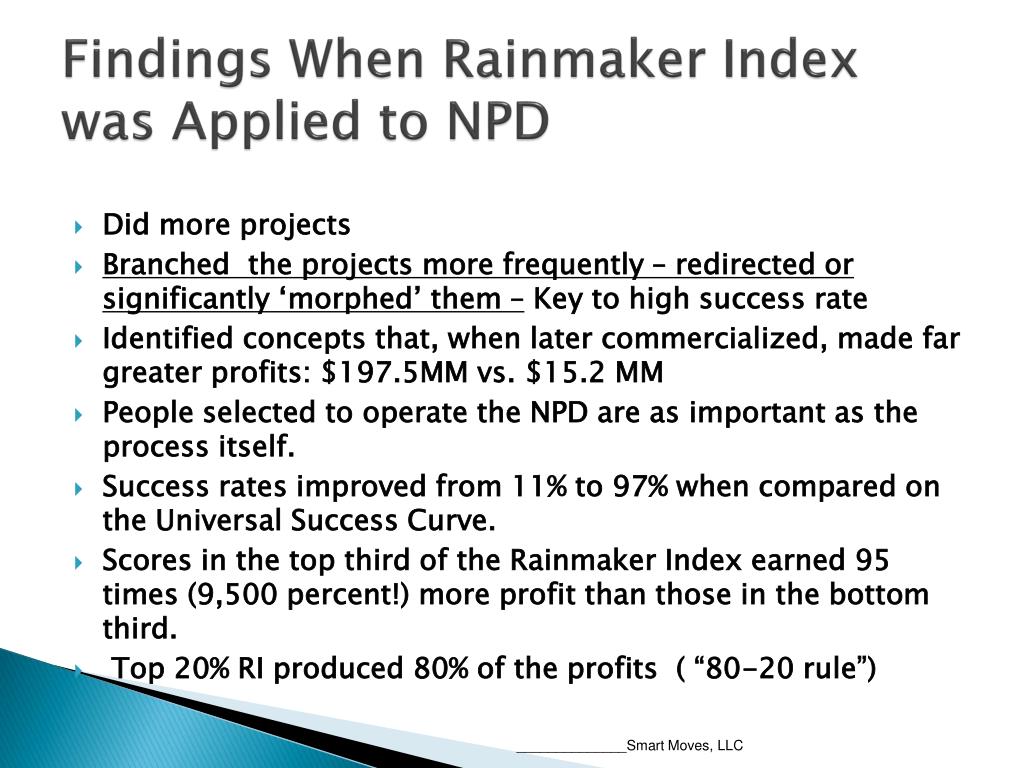 Findings When Rainmaker Index was Applied to NPD

Did more projects

Branched the projects more frequently – redirected or significantly ‘morphed’ them – Key to high success rate

Identified concepts that, when later commercialized, made far greater profits: \$197.5MM vs. \$15.2 MM

People selected to operate the NPD are as important as the process itself.

Success rates improved from 11% to 97% when compared on the Universal Success Curve.

Scores in the top third of the Rainmaker Index earned 95 times (9,500 percent!) more profit than those in the bottom third.

Top 20% RI produced 80% of the profits ( “80-20 rule”)

_____________Smart Moves, LLC